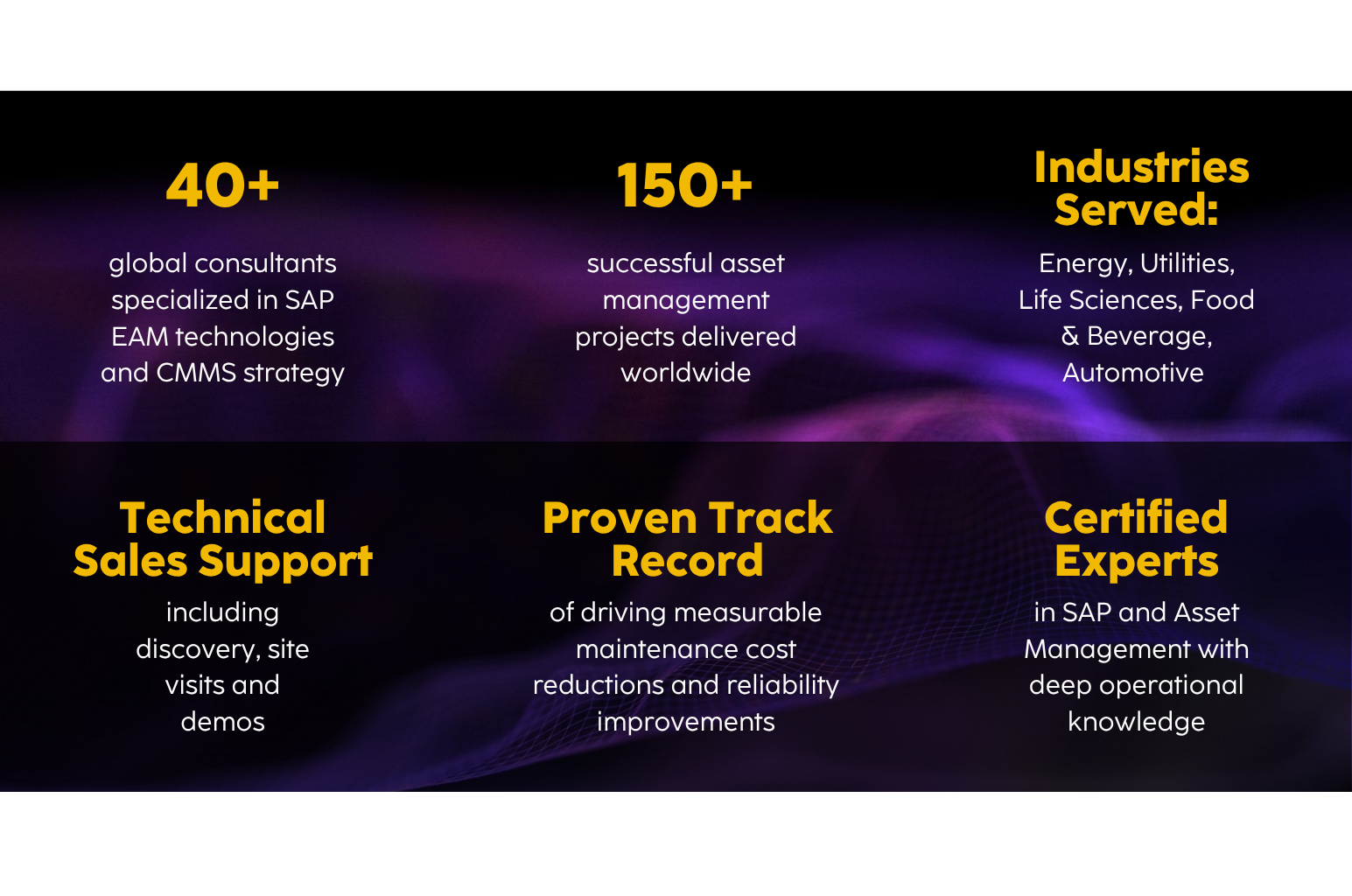 40+

global consultants specialized in SAP EAM technologies and CMMS strategy

150+

successful asset management projects delivered worldwide

Industries Served:

Energy, Utilities, Life Sciences, Food & Beverage, Automotive

Technical Sales Support

including discovery, site visits and demos

Proven Track Record

of driving measurable maintenance cost reductions and reliability improvements

Certified Experts

in SAP and Asset Management with deep operational knowledge